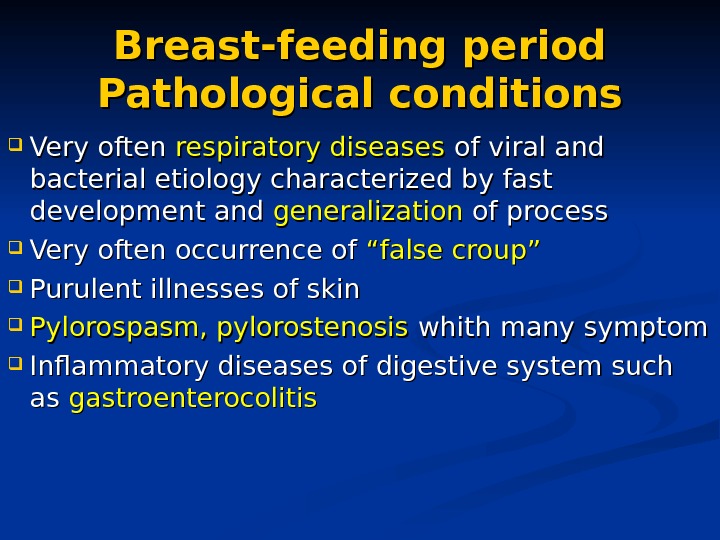 Breast-feeding period
Pathological conditions

Very often respiratory diseases of viral and bacterial etiology characterized by fast development and generalization of process

Very often occurrence of “false croup”

Purulent illnesses of skin

Pylorospasm, pylorostenosis whith many symptom

Inflammatory diseases of digestive system such as gastroenterocolitis